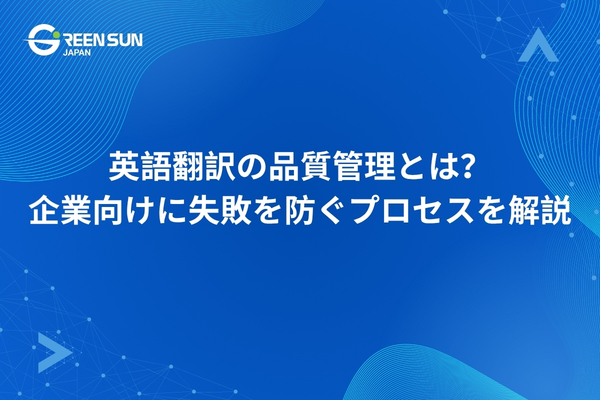 GREEN SUN
JAPAN

英語翻訳の品質管理とは?
企業向けに失敗を防ぐプロセスを解説